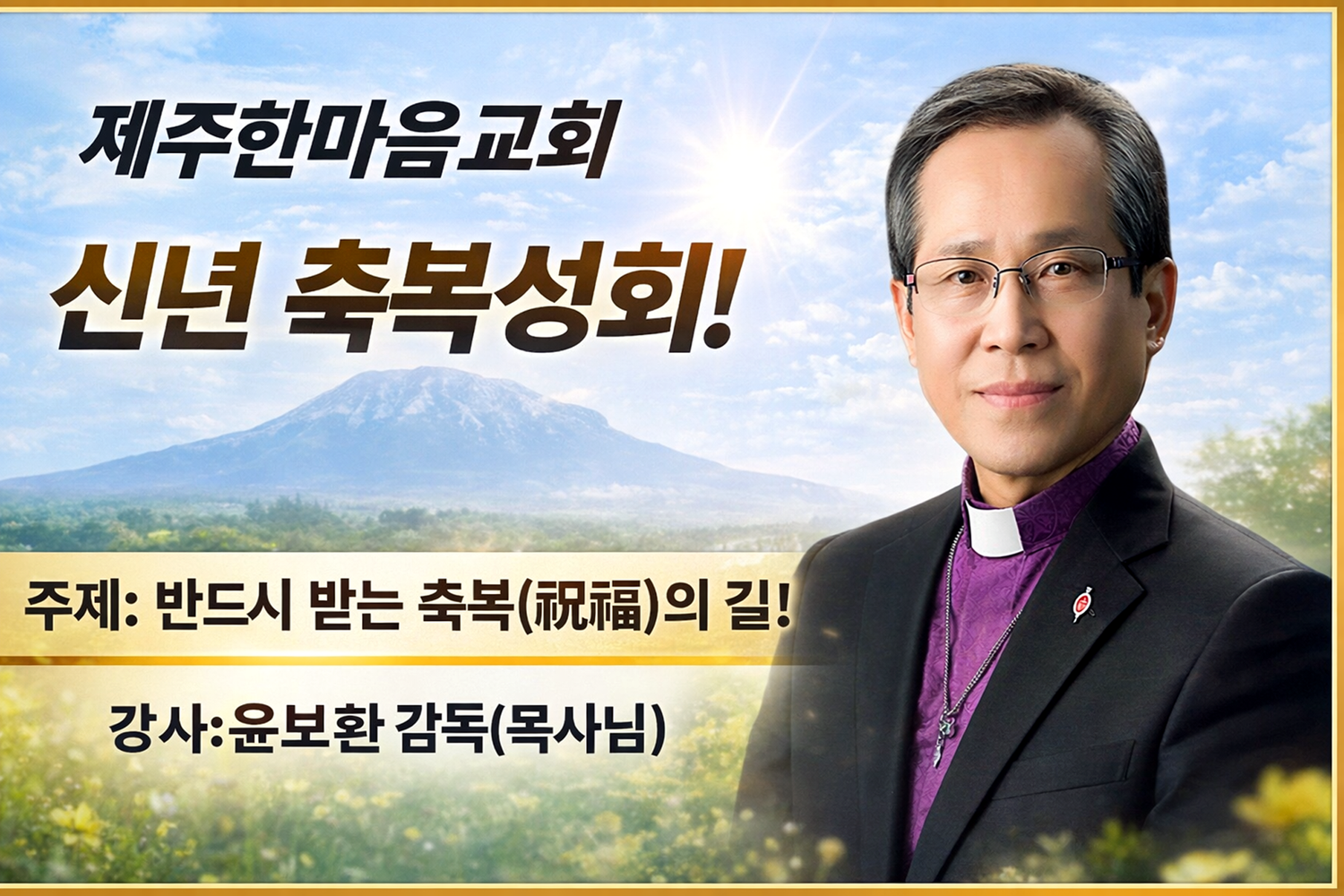 제주한마음교회

신년 축복성회!

주제: 반드시 받는 축복(祝福)의 길!

강사:윤보환 감독(목사님)